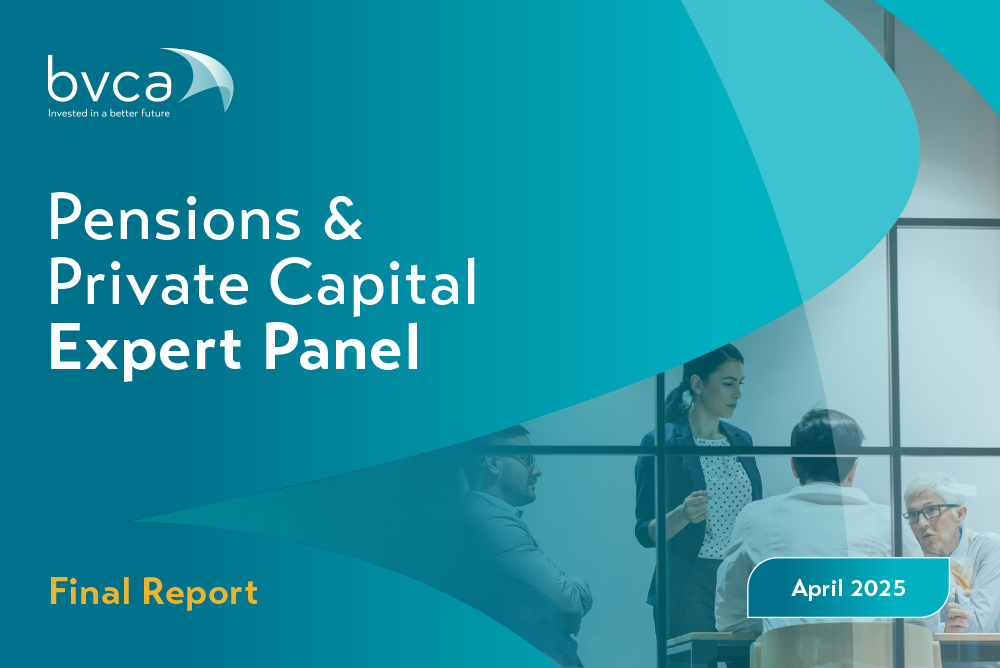 bvca
Invested in a better future

Pensions & Private Capital Expert Panel

Final Report

April 2025